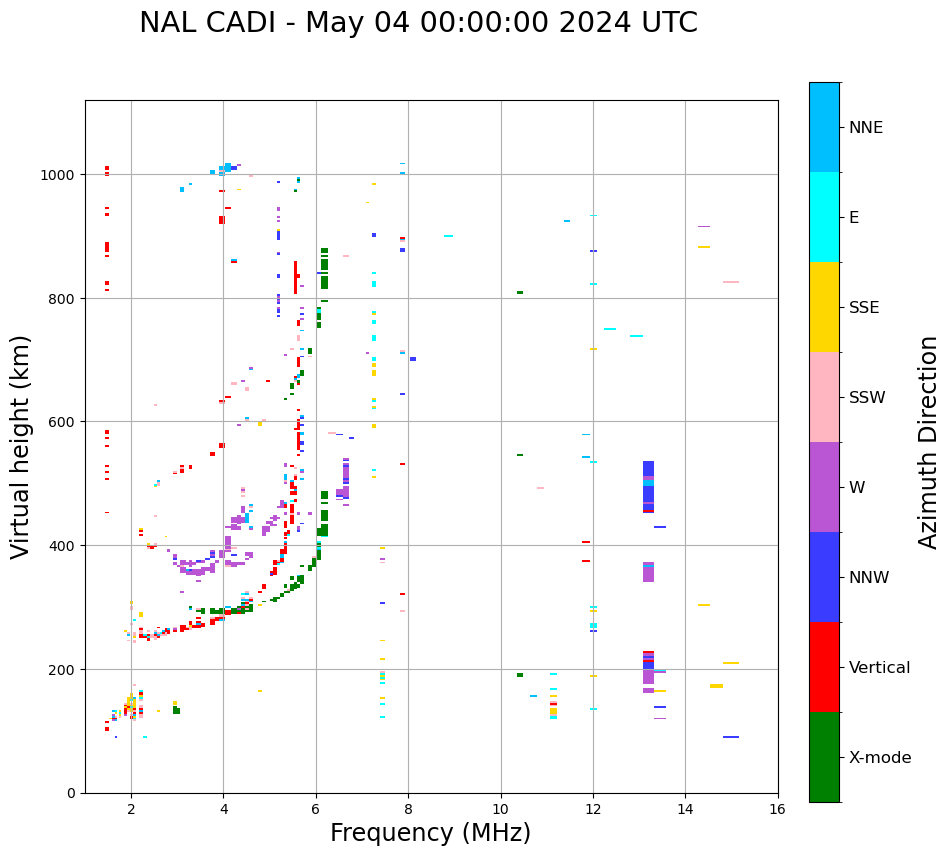 NAL CADI - May 04 00:00:00 2024 UTC

Virtual height (km)

1000
800
600
400
200
0

2
4
6
8
10
12
14
16

Frequency (MHz)

NNE
E
SSE
SSW
W
NNW
Vertical
X-mode

Azimuth Direction